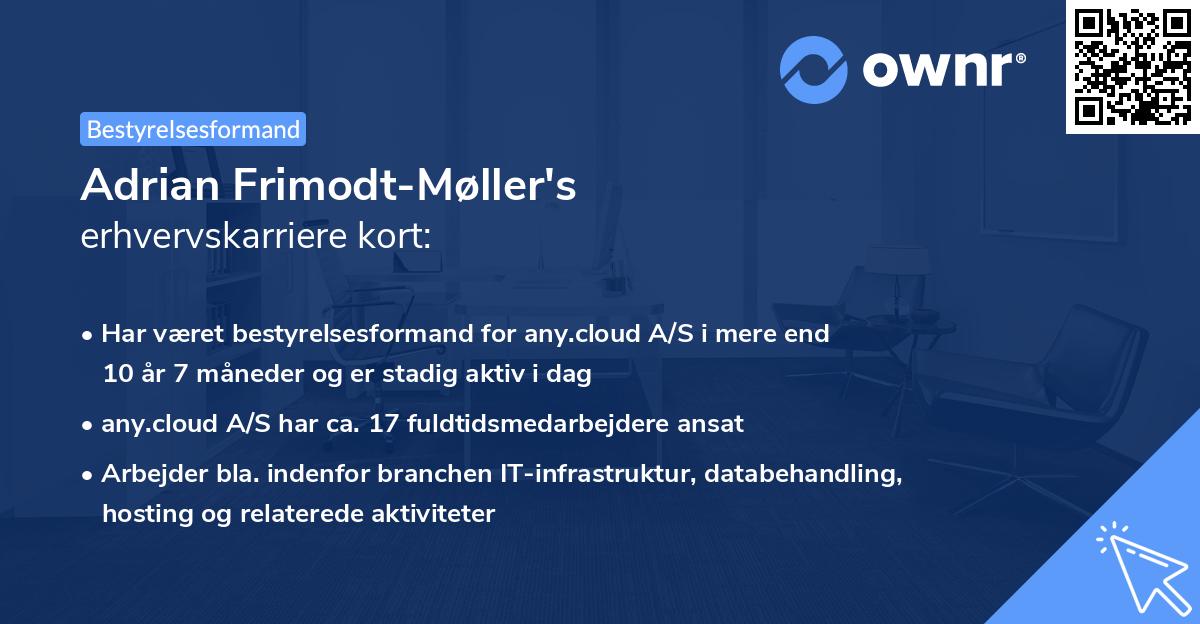 ownr®

Bestyrelsesformand

Adrian Frimodt-Møller's
erhvervskarriere kort:

• Har været bestyrelsesformand for any.cloud A/S i mere end 10 år 7 måneder og er stadig aktiv i dag

• any.cloud A/S har ca. 17 fuldtidsmedarbejdere ansat

• Arbejder bla. indenfor branchen IT-infrastruktur, databehandling, hosting og relaterede aktiviteter